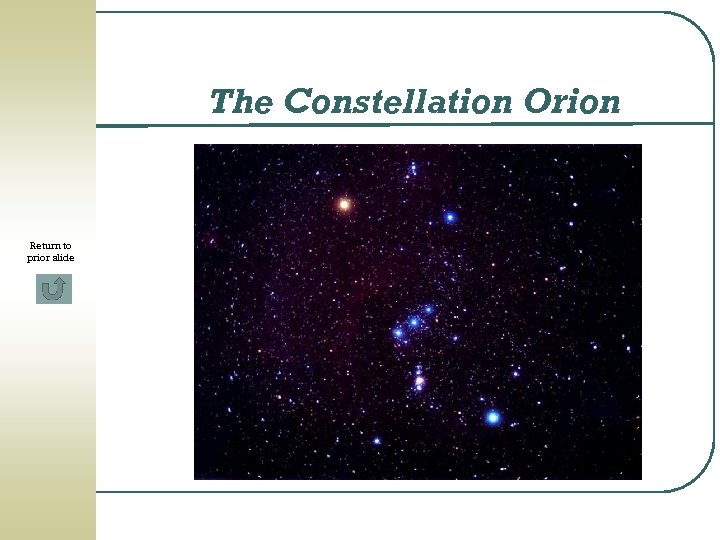 The Constellation Orion

Return to prior slide